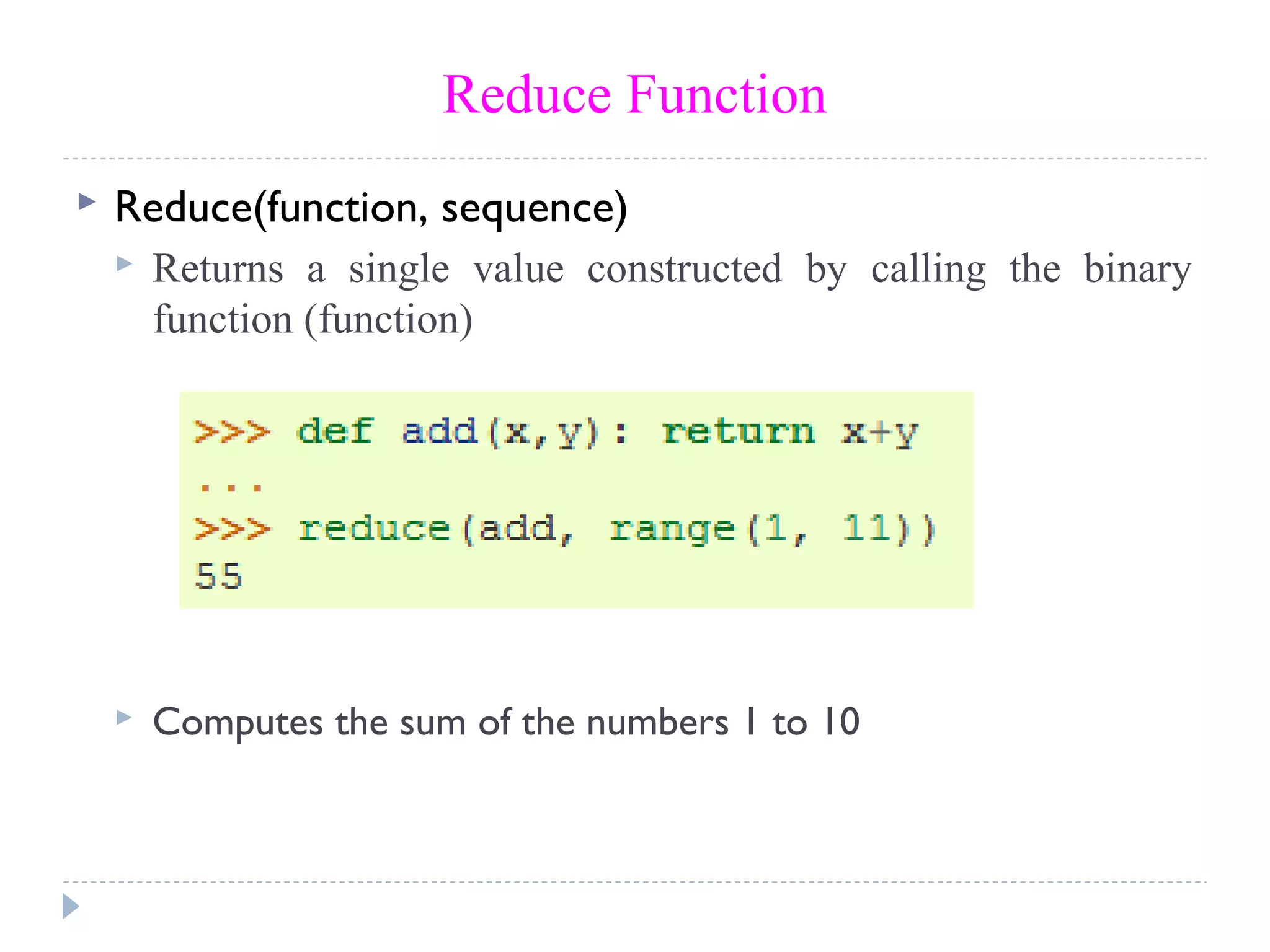 Reduce Function

Reduce(function, sequence)

Returns a single value constructed by calling the binary function (function)

>>> def add(x,y): return x+y
...
>>> reduce(add, range(1, 11))
55

Computes the sum of the numbers 1 to 10